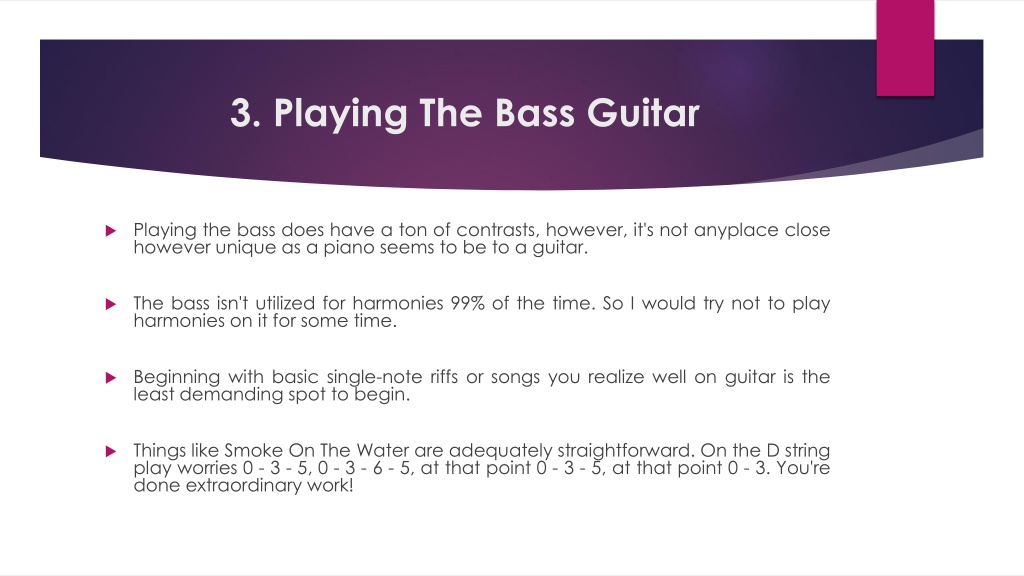 3. Playing The Bass Guitar

Playing the bass does have a ton of contrasts, however, it's not anyplace close however unique as a piano seems to be to a guitar.

The bass isn't utilized for harmonies 99% of the time. So I would try not to play harmonies on it for some time.

Beginning with basic single-note riffs or songs you realize well on guitar is the least demanding spot to begin.

Things like Smoke On The Water are adequately straightforward. On the D string play worries 0 - 3 - 5, 0 - 3 - 6 - 5, at that point 0 - 3 - 5, at that point 0 - 3. You're done extraordinary work!